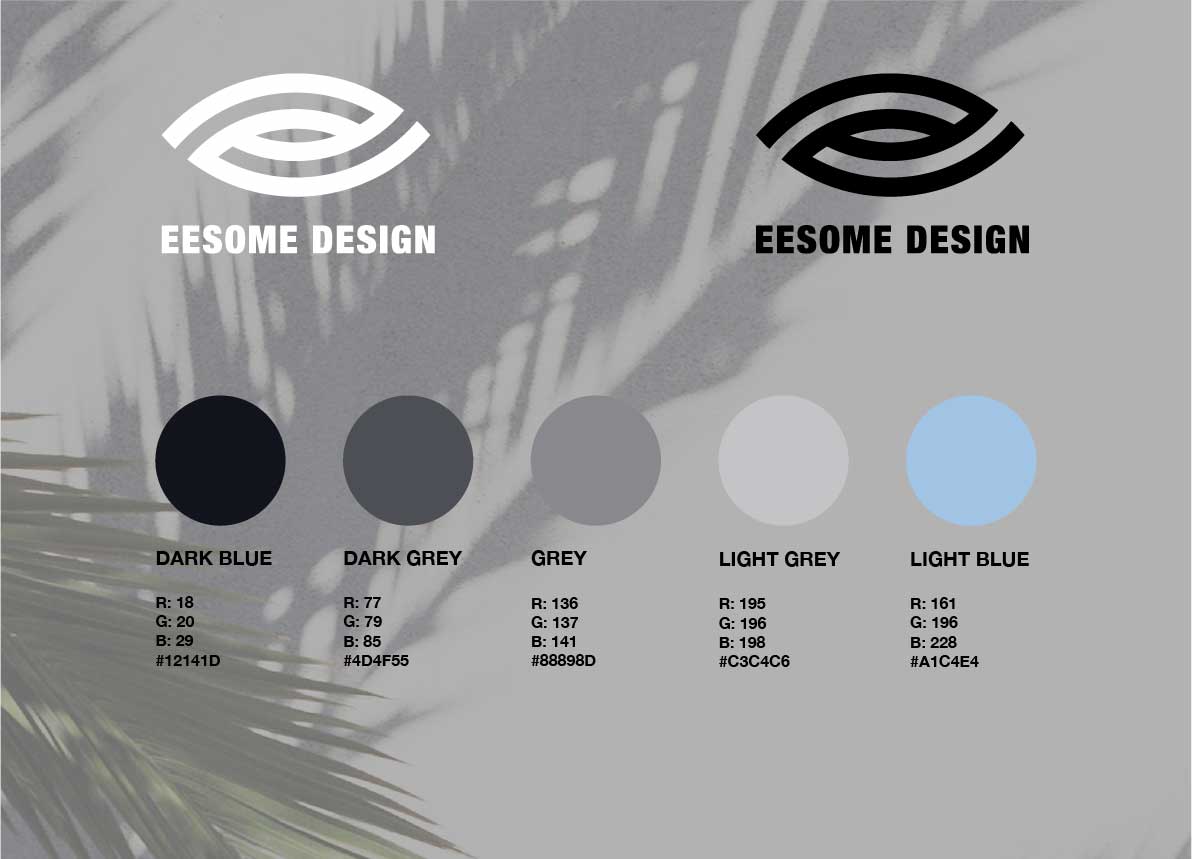 EESOME DESIGN

EESOME DESIGN

DARK BLUE

R: 18
G: 20
B: 29
#12141D

DARK GREY

R: 77
G: 79
B: 85
#4D4F55

GREY

R: 136
G: 137
B: 141
#88898D

LIGHT GREY

R: 195
G: 196
B: 198
#C3C4C6

LIGHT BLUE

R: 161
G: 196
B: 228
#A1C4E4